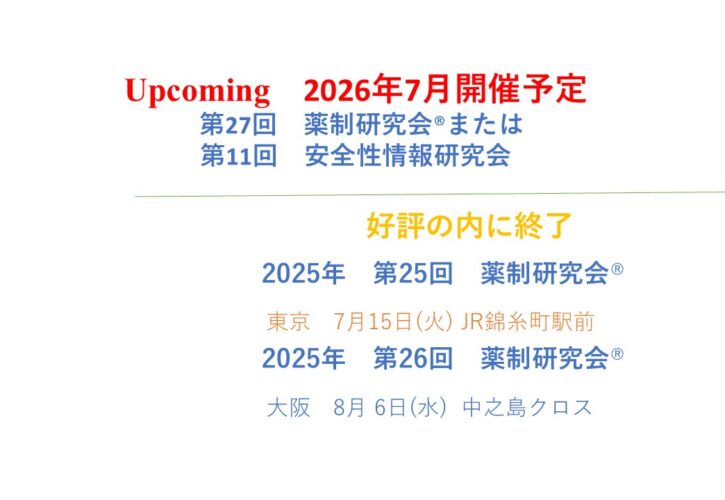 Upcoming　2026年7月開催予定
第27回　薬制研究会®または
第11回　安全性情報研究会

好評の内に終了

2025年　第25回　薬制研究会®

東京　7月15日(火) JR錦糸町駅前

2025年　第26回　薬制研究会®

大阪　8月 6日(水) 中之島クロス